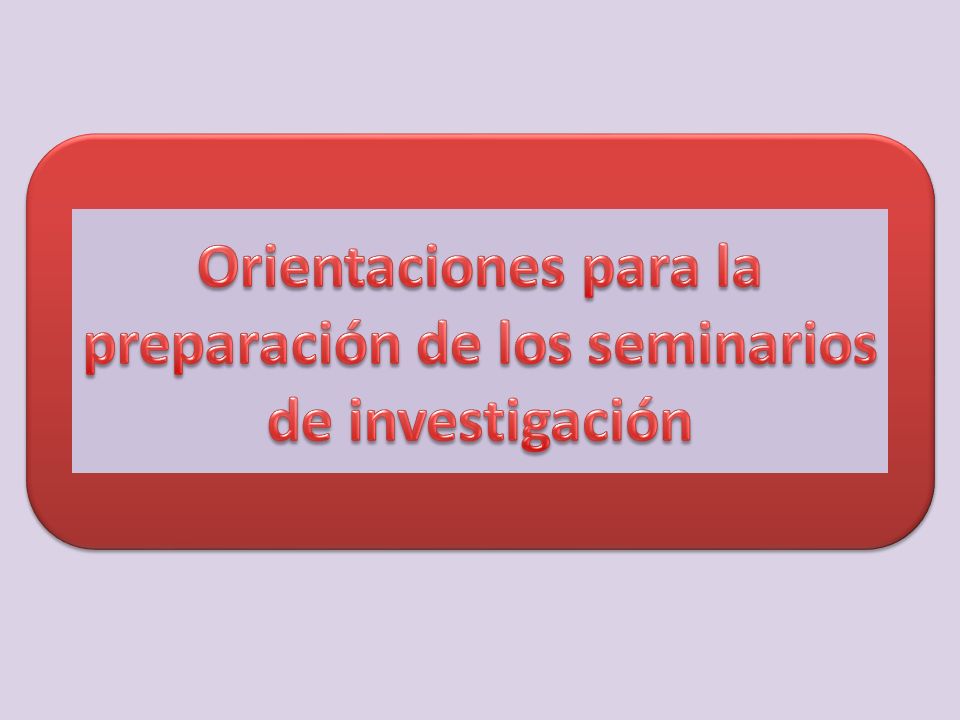 Orientaciones para la preparación de los seminarios de investigación